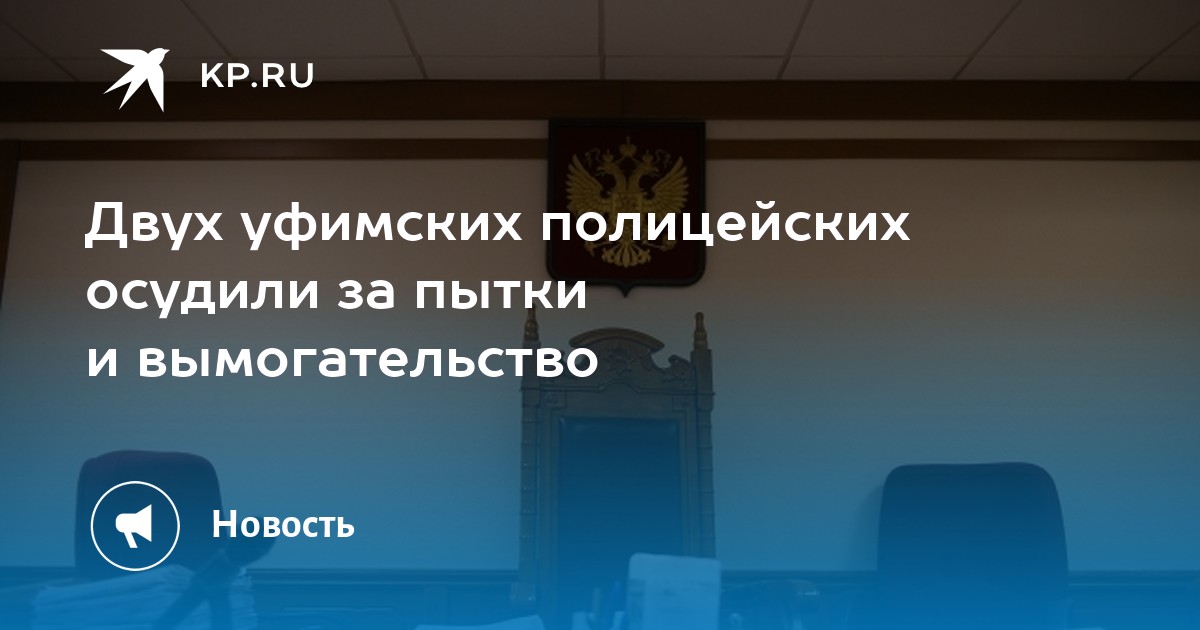 KP.RU

Двух уфимских полицейских осудили за пытки и вымогательство

Новость